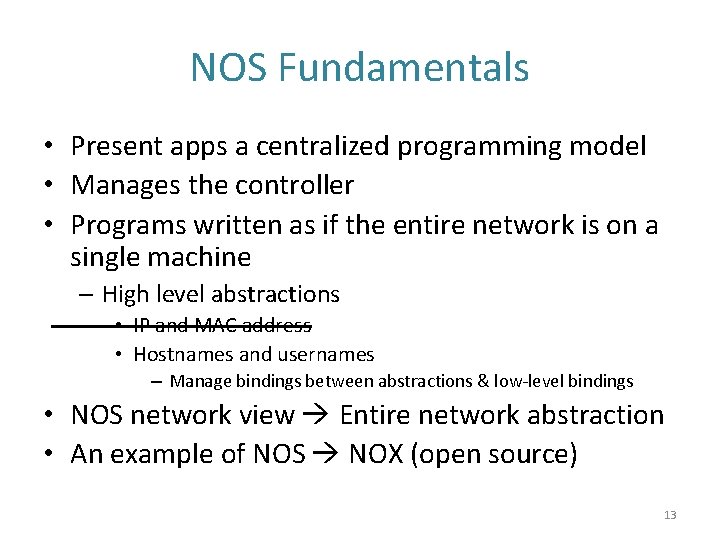 NOS Fundamentals

• Present apps a centralized programming model
• Manages the controller
• Programs written as if the entire network is on a single machine
– High level abstractions
• IP and MAC address
• Hostnames and usernames
– Manage bindings between abstractions & low-level bindings
• NOS network view → Entire network abstraction
• An example of NOS → NOX (open source)

13